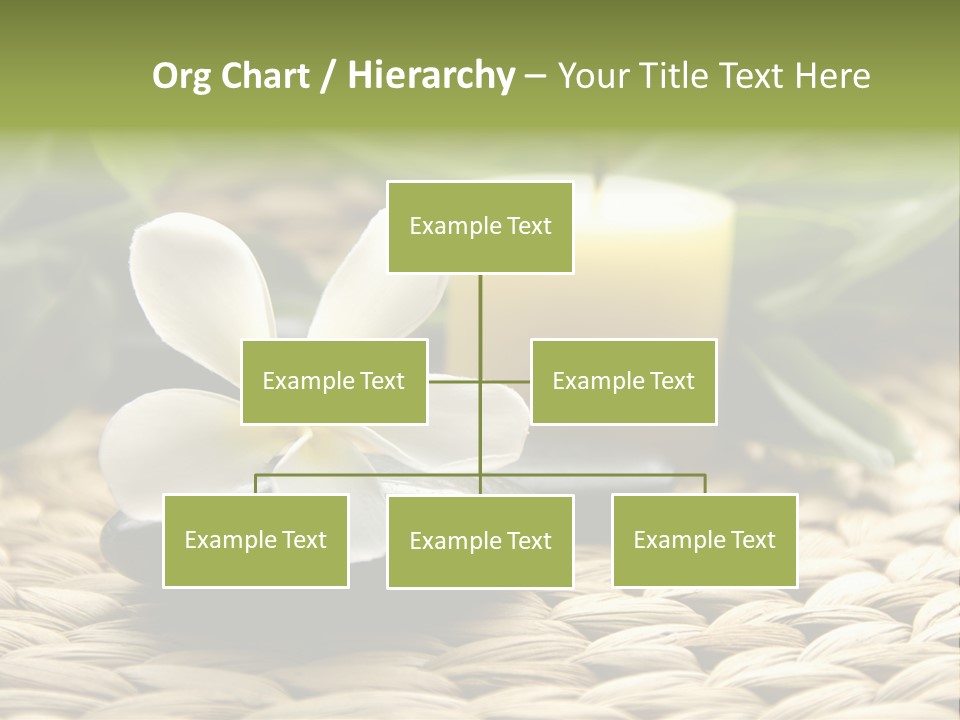 Org Chart / Hierarchy – Your Title Text Here

Example Text

Example Text

Example Text

Example Text

Example Text

Example Text